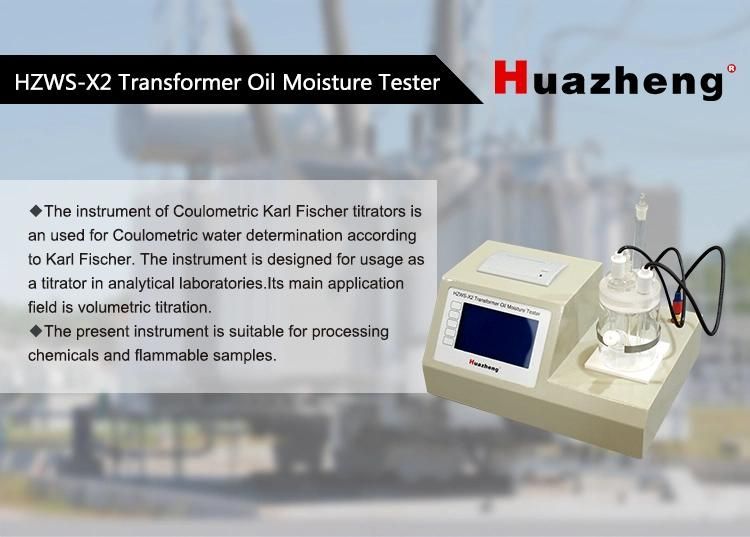 HZWS-X2 Transformer Oil Moisture Tester

Huazheng®

◆The instrument of Coulometric Karl Fischer titrators is an used for Coulometric water determination according to Karl Fischer. The instrument is designed for usage as a titrator in analytical laboratories.Its main application field is volumetric titration.
◆The present instrument is suitable for processing chemicals and flammable samples.

HZWS-X2 Transformer Oil Moisture Tester

Huazheng